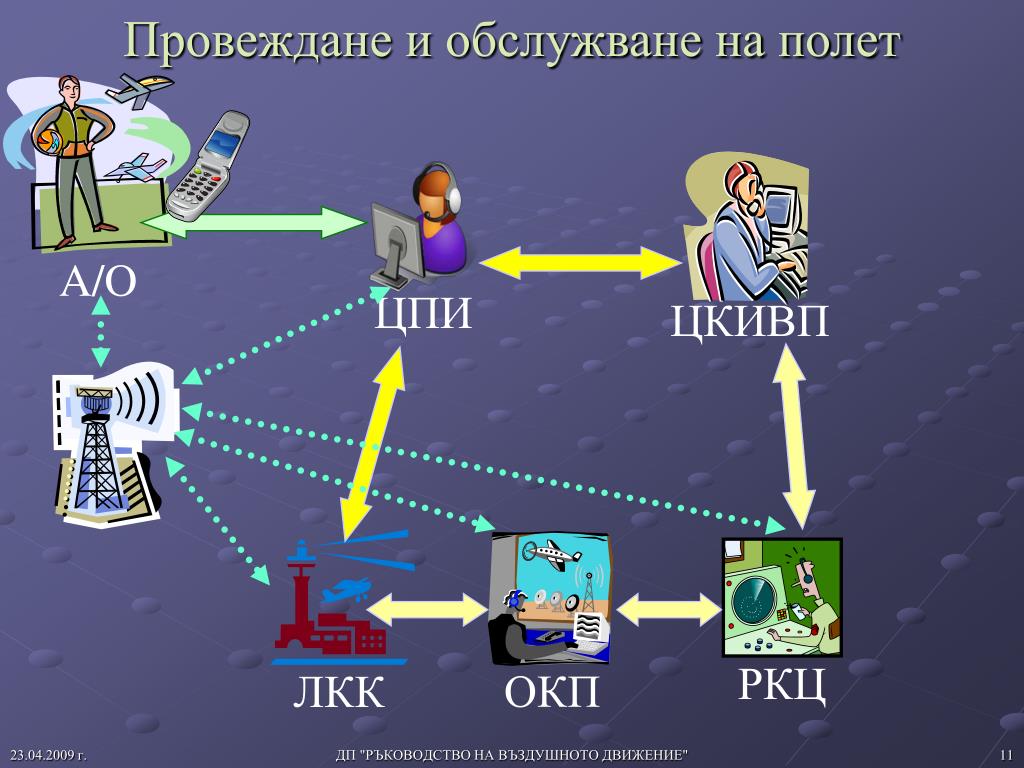 Провеждане и обслужване на полет

А/О

ЦПИ

ЦКИВП

ЛКК

ОКП

РКЦ

23.04.2009 г.

ДП "РЪКОВОДСТВО НА ВЪЗДУШНОТО ДВИЖЕНИЕ"

11